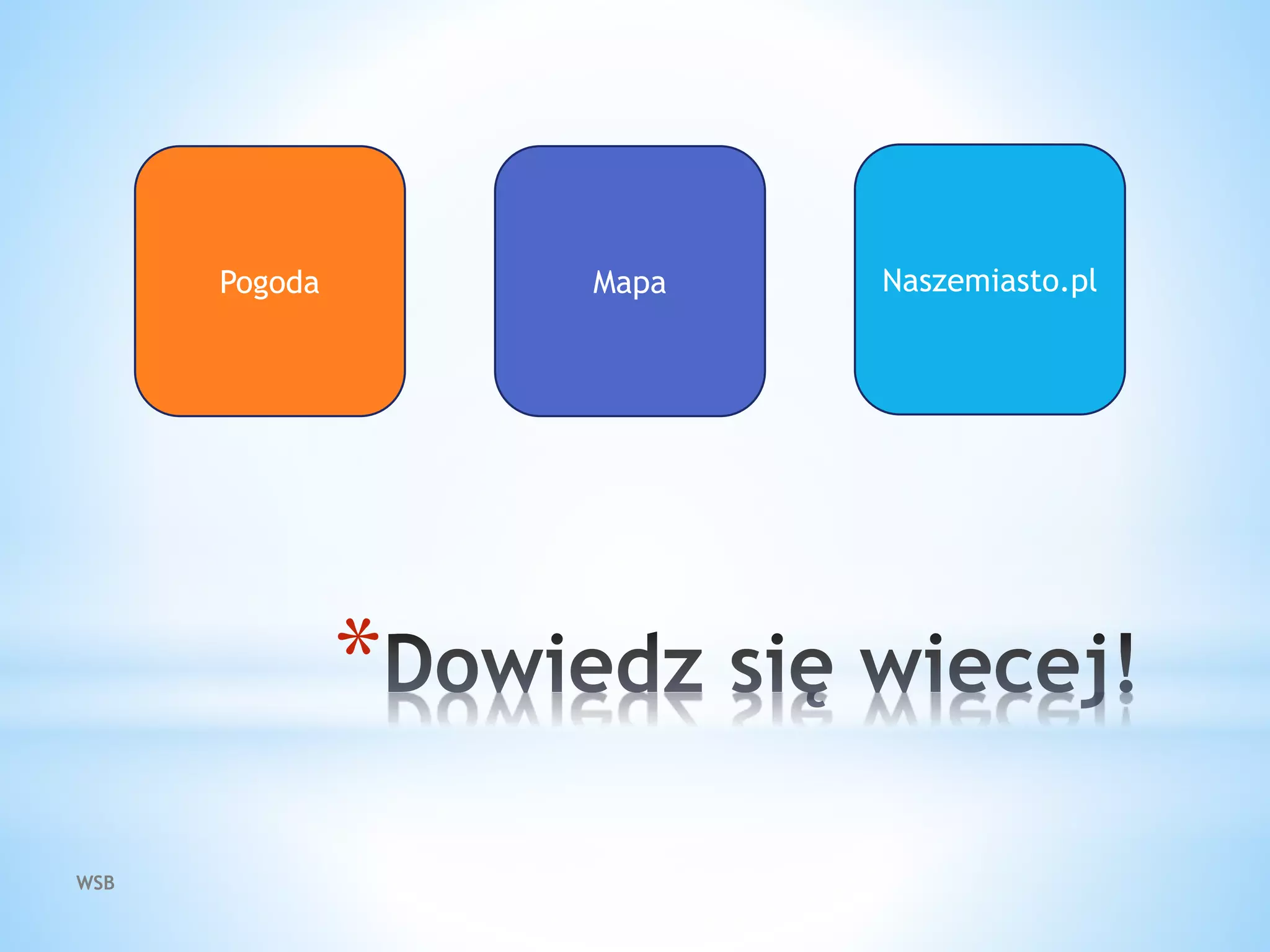 Pogoda

Mapa

Naszemiasto.pl

*Dowiedz się wiecej!

WSB